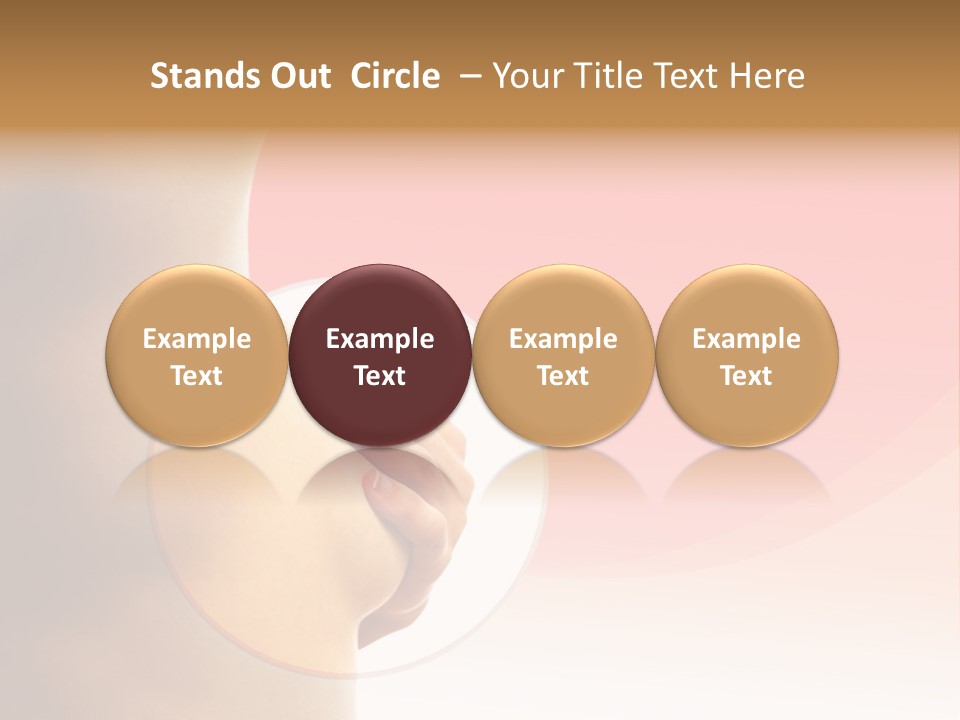 Stands Out Circle – Your Title Text Here

Example Text

Example Text

Example Text

Example Text